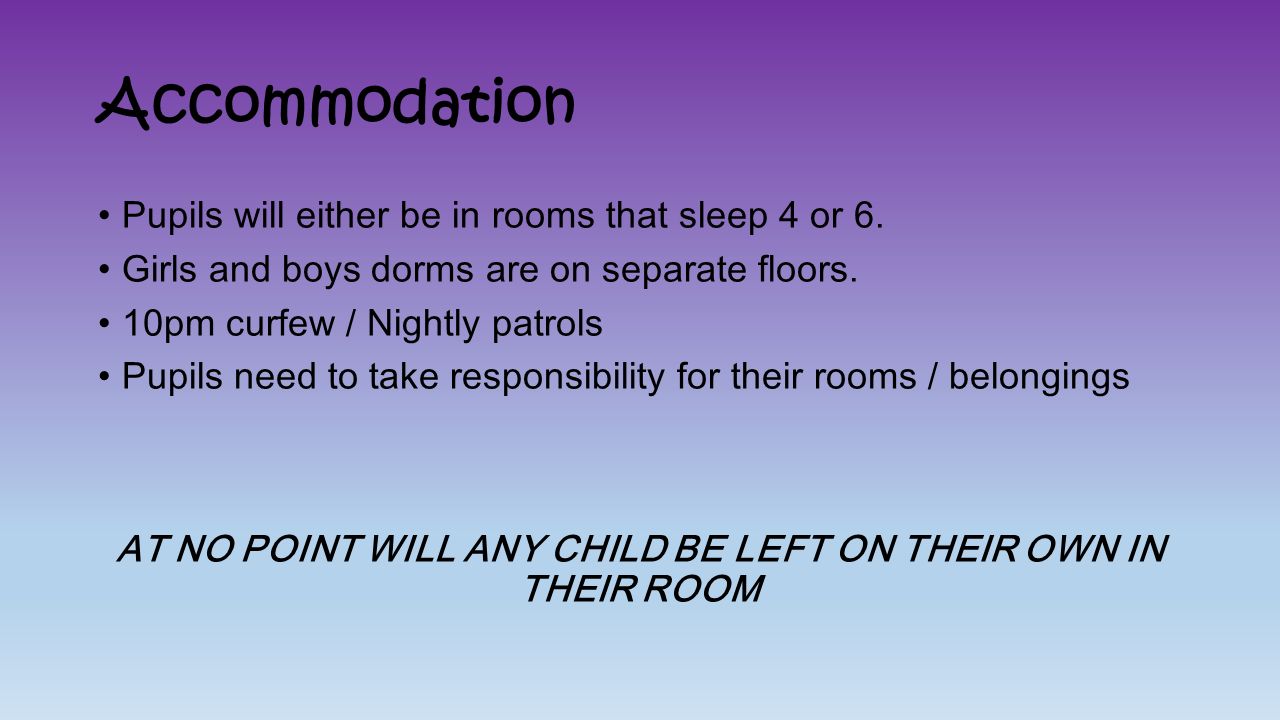 Accommodation

• Pupils will either be in rooms that sleep 4 or 6.
• Girls and boys dorms are on separate floors.
• 10pm curfew / Nightly patrols
• Pupils need to take responsibility for their rooms / belongings

AT NO POINT WILL ANY CHILD BE LEFT ON THEIR OWN IN THEIR ROOM